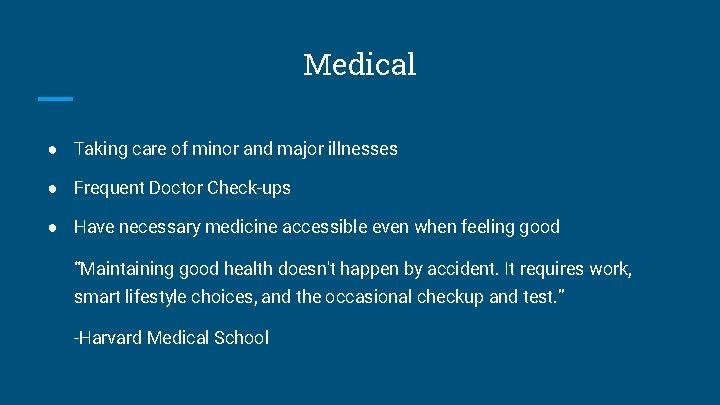 Medical

● Taking care of minor and major illnesses

● Frequent Doctor Check-ups

● Have necessary medicine accessible even when feeling good

"Maintaining good health doesn't happen by accident. It requires work, smart lifestyle choices, and the occasional checkup and test."

-Harvard Medical School